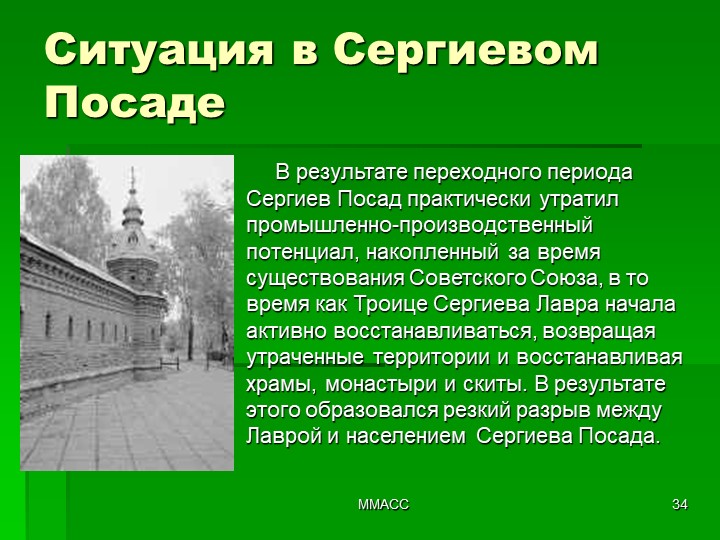 Ситуация в Сергиевом Посаде

В результате переходного периода Сергиев Посад практически утратил промышленно-производственный потенциал, накопленный за время существования Советского Союза, в то время как Троице Сергиева Лавра начала активно восстанавливаться, возвращая утраченные территории и восстанавливая храмы, монастыри и скиты. В результате этого образовался резкий разрыв между Лаврой и населением Сергиева Посада.

ММАСС

34